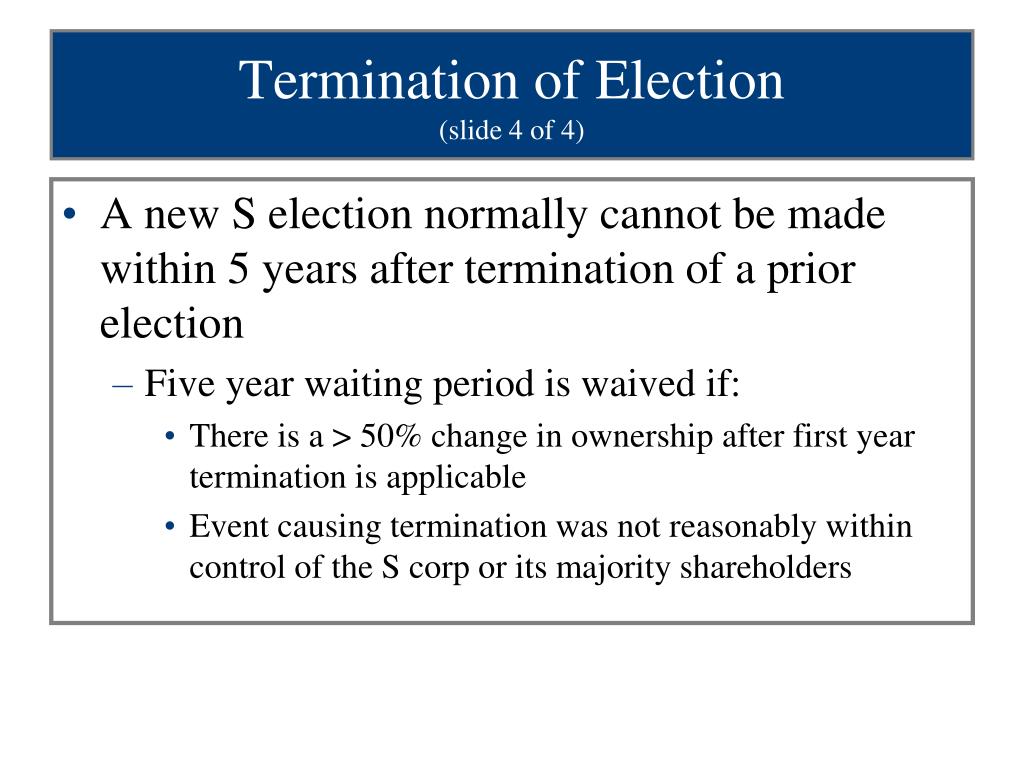 Termination of Election
(slide 4 of 4)

• A new S election normally cannot be made within 5 years after termination of a prior election
– Five year waiting period is waived if:
• There is a > 50% change in ownership after first year termination is applicable
• Event causing termination was not reasonably within control of the S corp or its majority shareholders